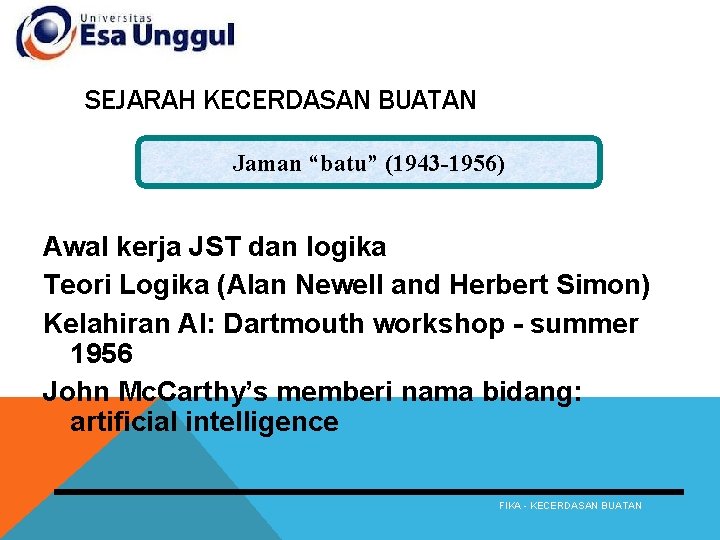 Universitas
Esa Unggul

SEJARAH KECERDASAN BUATAN

Jaman "batu" (1943-1956)

Awal kerja JST dan logika

Teori Logika (Alan Newell and Herbert Simon)

Kelahiran AI: Dartmouth workshop - summer 1956

John McCarthy's memberi nama bidang: artificial intelligence

FIKA - KECERDASAN BUATAN